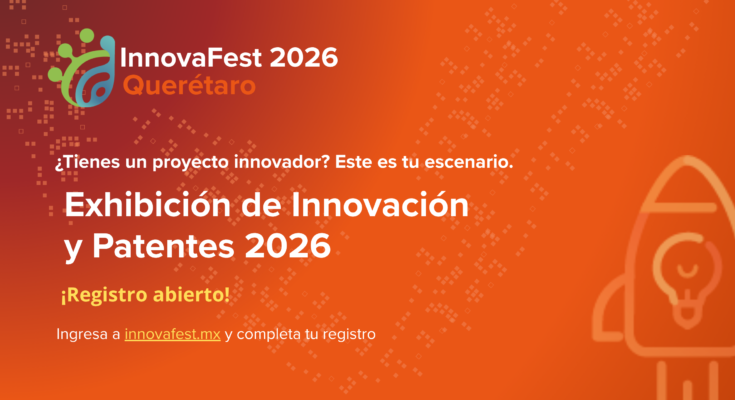 InnovaFest 2026
Querétaro

¿Tienes un proyecto innovador? Este es tu escenario.

Exhibición de Innovación y Patentes 2026

¡Registro abierto!

Ingresa a innovafest.mx y completa tu registro